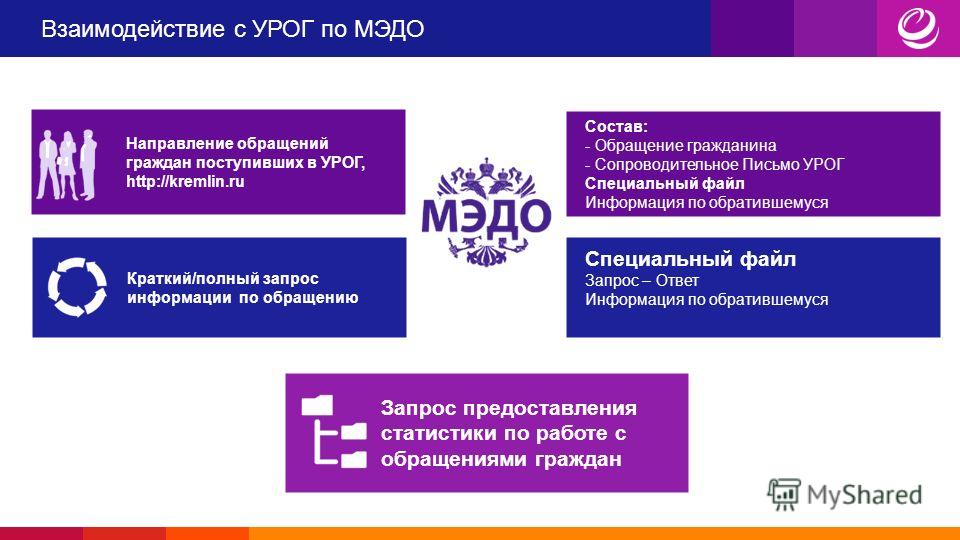 Взаимодействие с УРОГ по МЭДО

Направление обращений граждан поступивших в УРОГ, http://kremlin.ru

МЭДО

Состав:
- Обращение гражданина
- Сопроводительное Письмо УРОГ
Специальный файл
Информация по обратившемуся

Краткий/полный запрос информации по обращению

Специальный файл
Запрос – Ответ
Информация по обратившемуся

Запрос предоставления статистики по работе с обращениями граждан

MyShared